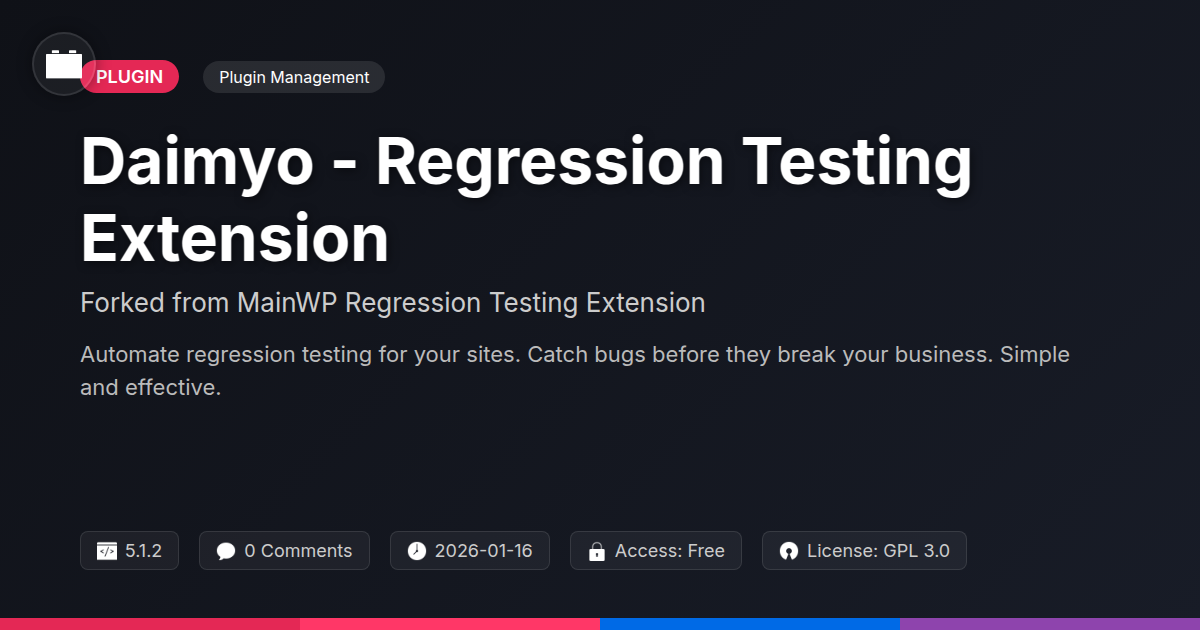 PLUGIN
Plugin Management

Daimyo - Regression Testing Extension

Forked from MainWP Regression Testing Extension

Automate regression testing for your sites. Catch bugs before they break your business. Simple and effective.

5.1.2
0 Comments
2026-01-16
Access: Free
License: GPL 3.0